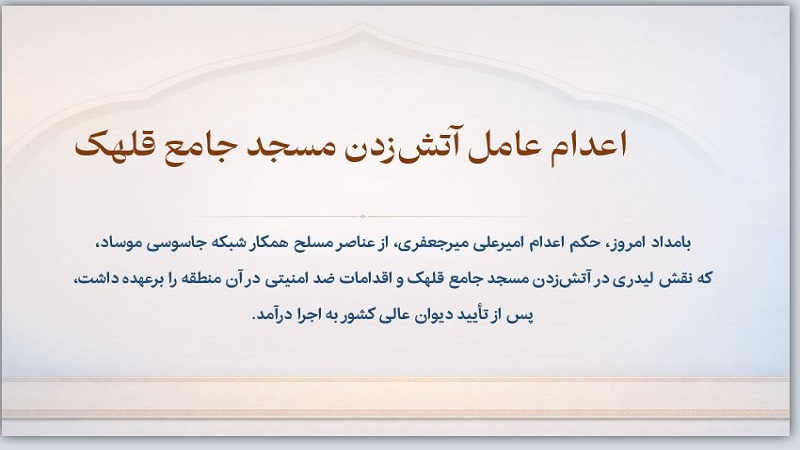 اعدام عامل آتش‌زدن مسجد جامع قلهک

بامداد امروز، حکم اعدام امیرعلی میرجعفری، از عناصر مسلح همکار شبکه جاسوسی موساد، که نقش لیدری در آتش‌زدن مسجد جامع قلهک و اقدامات ضد امنیتی در آن منطقه را برعهده داشت، پس از تأیید دیوان عالی کشور به اجرا درآمد.